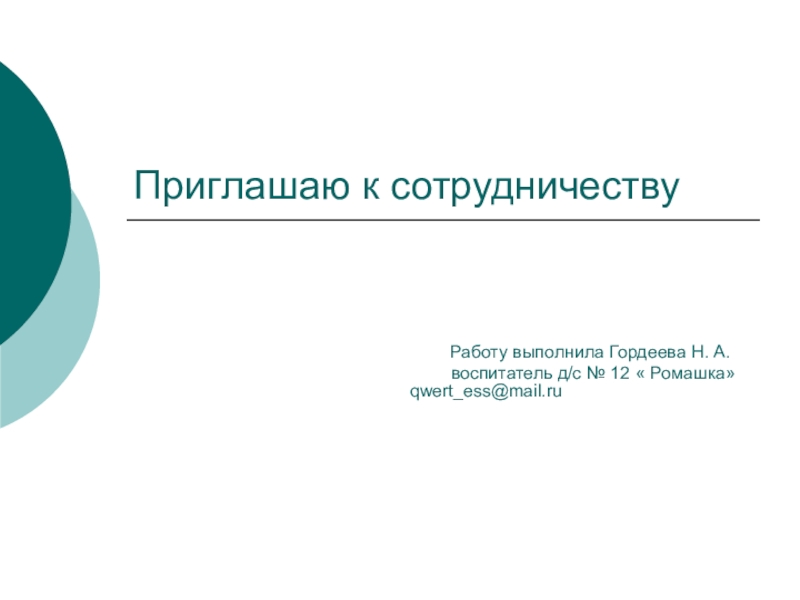 Приглашаю к сотрудничеству

Работу выполнила Гордеева Н. А.
воспитатель д/с № 12 « Ромашка»
qwert_ess@mail.ru